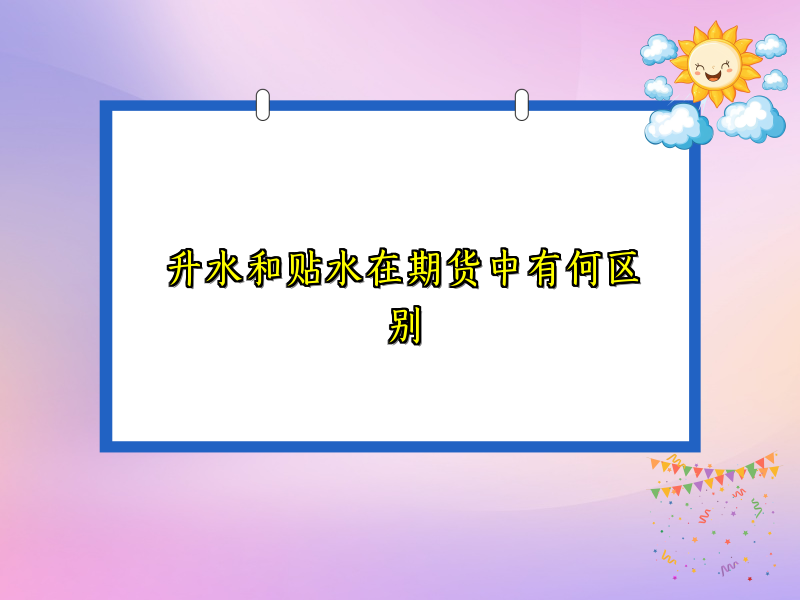 升水和贴水在期货中有何区别